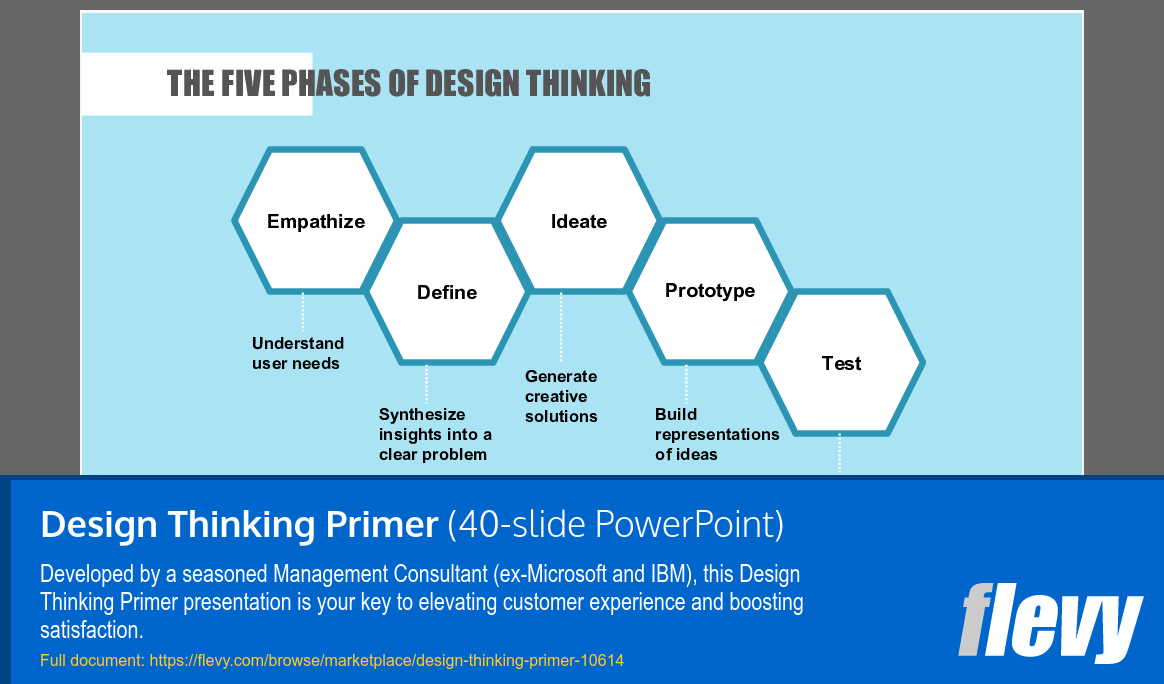 THE FIVE PHASES OF DESIGN THINKING

Empathize

Define

Ideate

Prototype

Test

Understand user needs

Synthesize insights into a clear problem

Generate creative solutions

Build representations of ideas

Design Thinking Primer (40-slide PowerPoint)

Developed by a seasoned Management Consultant (ex-Microsoft and IBM), this Design Thinking Primer presentation is your key to elevating customer experience and boosting satisfaction.

Full document: https://flevy.com/browse/marketplace/design-thinking-primer-10614

flevy